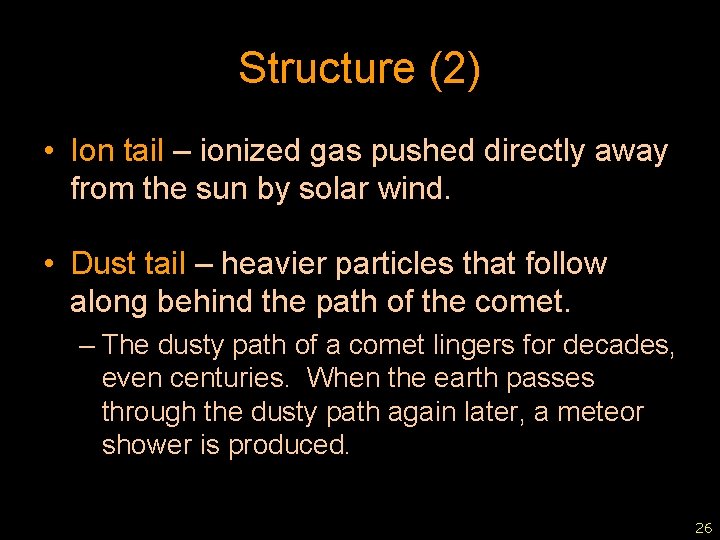 Structure (2)

• Ion tail – ionized gas pushed directly away from the sun by solar wind.

• Dust tail – heavier particles that follow along behind the path of the comet.

– The dusty path of a comet lingers for decades, even centuries. When the earth passes through the dusty path again later, a meteor shower is produced.

26